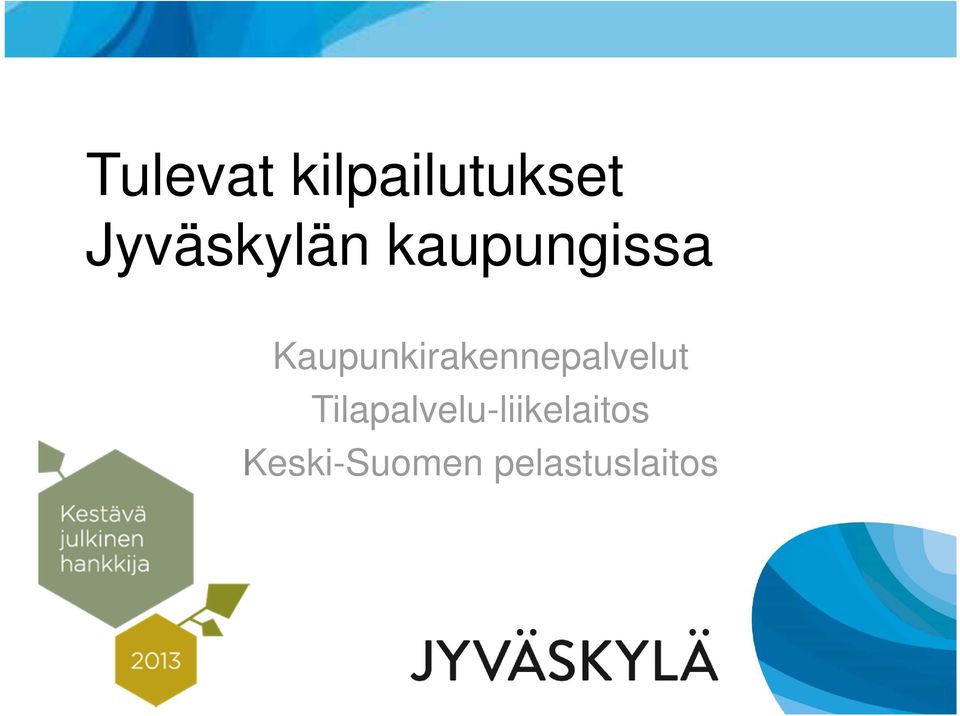 Tulevat kilpailutukset Jyväskylän kaupungissa

Kaupunkirakennepalvelut
Tilapalvelu-liikelaitos
Keski-Suomen pelastuslaitos

Kestävä julkinen hankkija

2013

JYVÄSKYLÄ